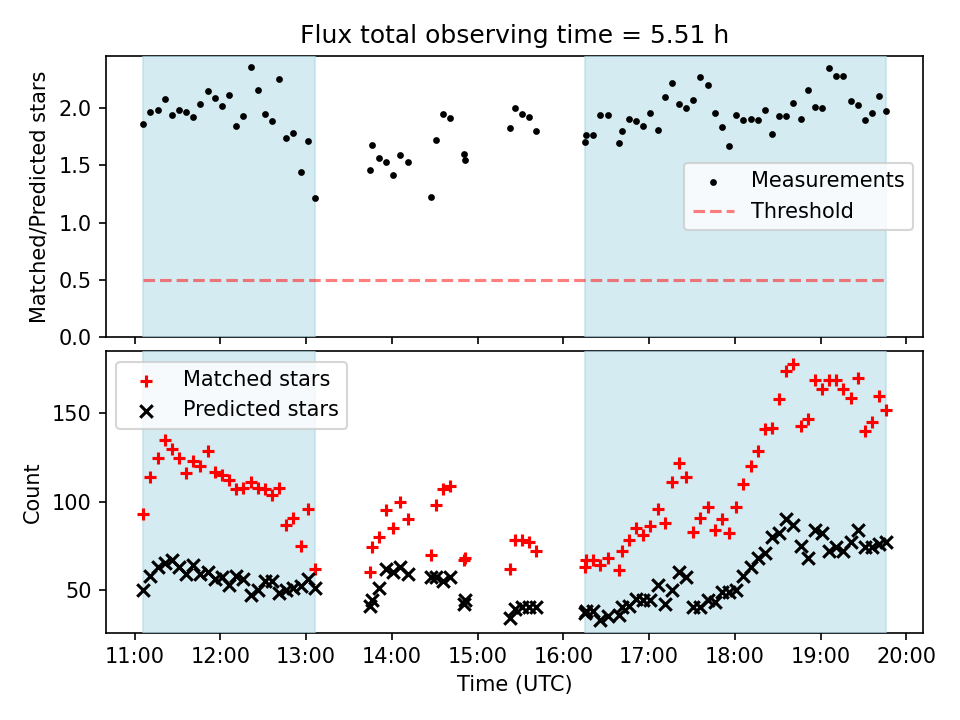 Flux total observing time = 5.51 h

Matched/Predicted stars

2.0
1.5
1.0
0.5
0.0

Measurements
Threshold

Matched stars
Predicted stars

Count

150
100
50

11:00 12:00 13:00 14:00 15:00 16:00 17:00 18:00 19:00 20:00

Time (UTC)